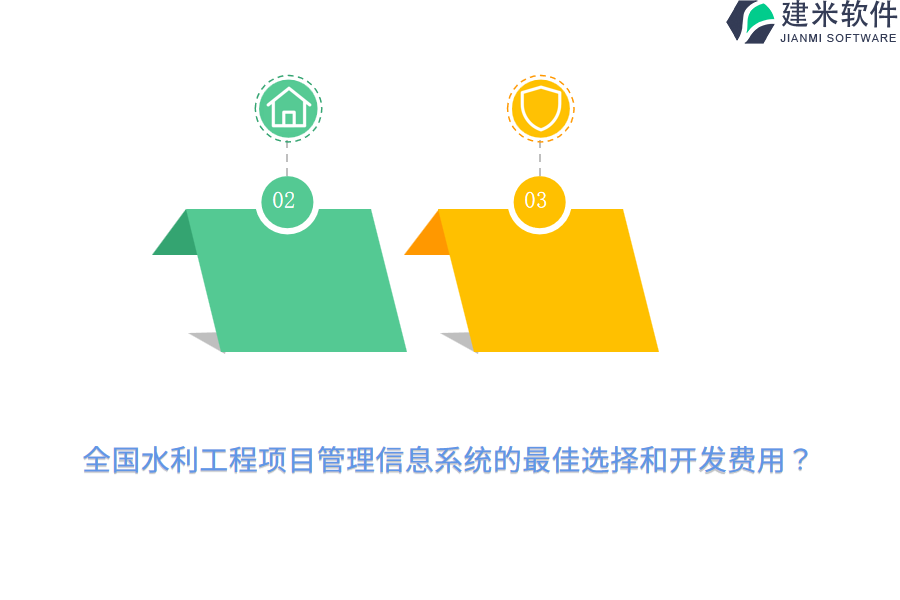 建米软件
JIANMI SOFTWARE

02

03

全国水利工程项目管理信息系统的最佳选择和开发费用？